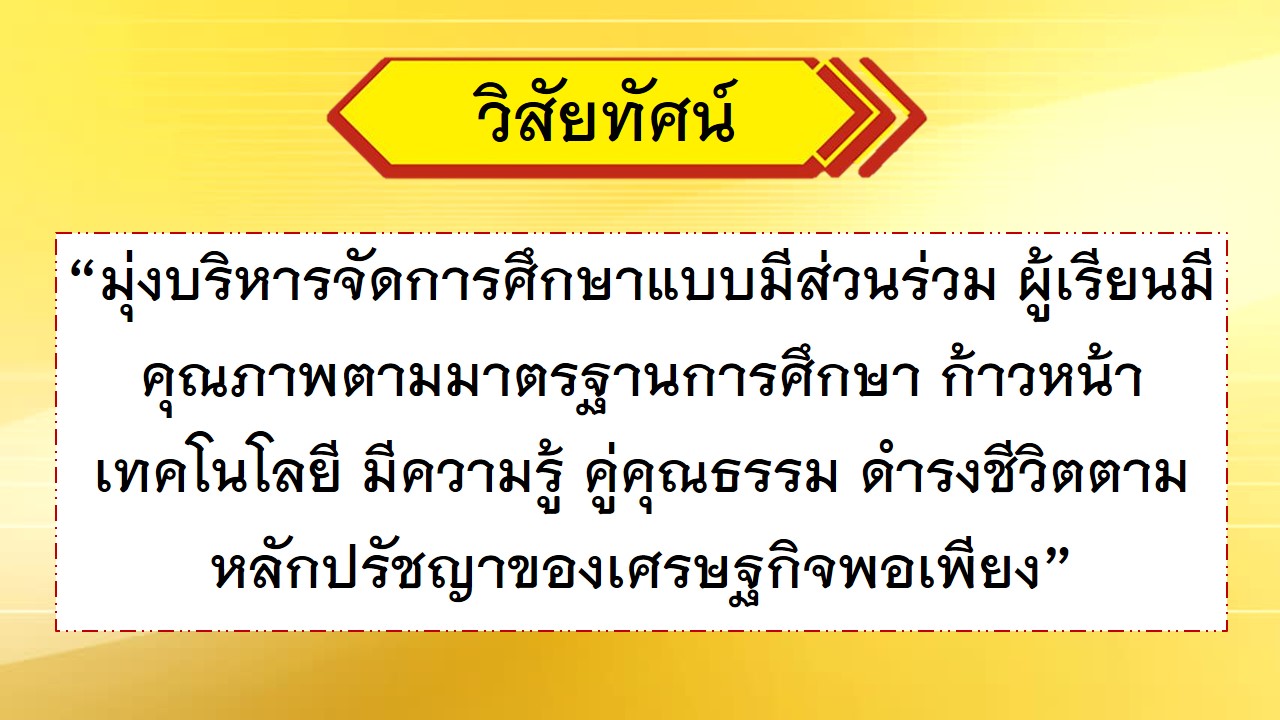 วิสัยทัศน์

“มุ่งบริหารจัดการศึกษาแบบมีส่วนร่วม ผู้เรียนมีคุณภาพตามมาตรฐานการศึกษา ก้าวหน้าเทคโนโลยี มีความรู้ คู่คุณธรรม ดำรงชีวิตตามหลักปรัชญาของเศรษฐกิจพอเพียง”